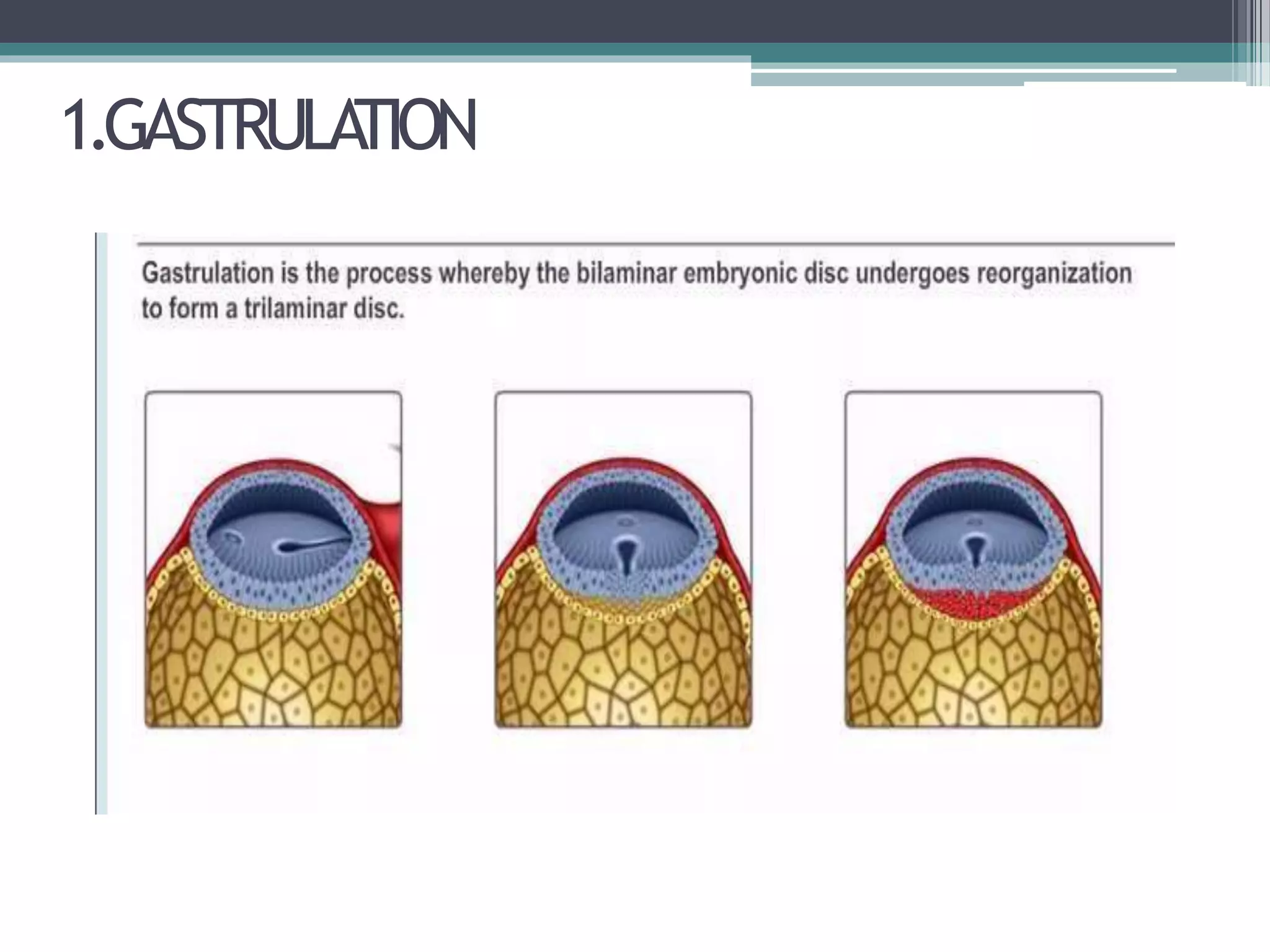 1.GASTRULATION

Gastrulation is the process whereby the bilaminar embryonic disc undergoes reorganization to form a trilaminar disc.